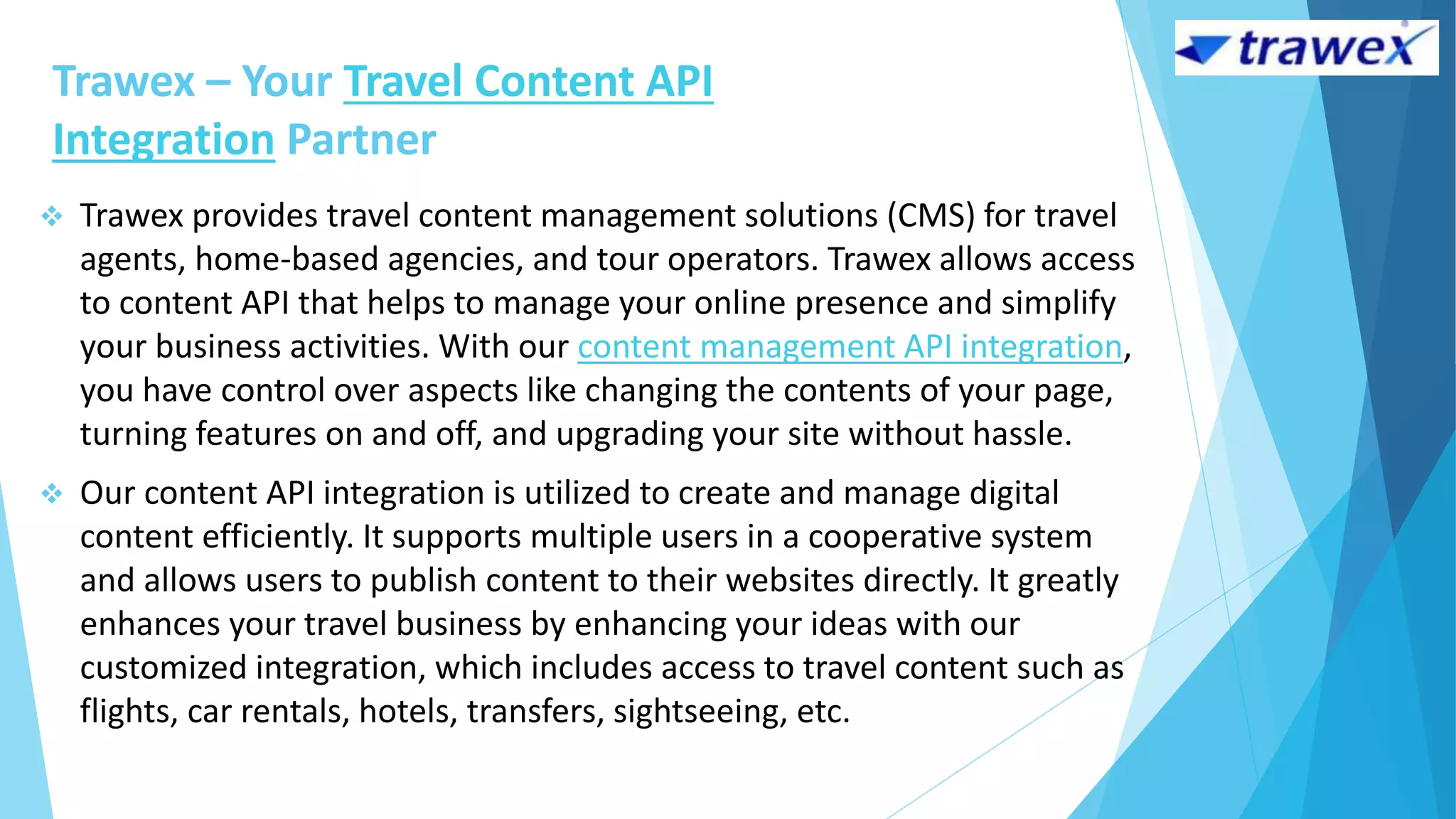 trawex

Trawex – Your Travel Content API Integration Partner

❖ Trawex provides travel content management solutions (CMS) for travel agents, home-based agencies, and tour operators. Trawex allows access to content API that helps to manage your online presence and simplify your business activities. With our content management API integration, you have control over aspects like changing the contents of your page, turning features on and off, and upgrading your site without hassle.

❖ Our content API integration is utilized to create and manage digital content efficiently. It supports multiple users in a cooperative system and allows users to publish content to their websites directly. It greatly enhances your travel business by enhancing your ideas with our customized integration, which includes access to travel content such as flights, car rentals, hotels, transfers, sightseeing, etc.